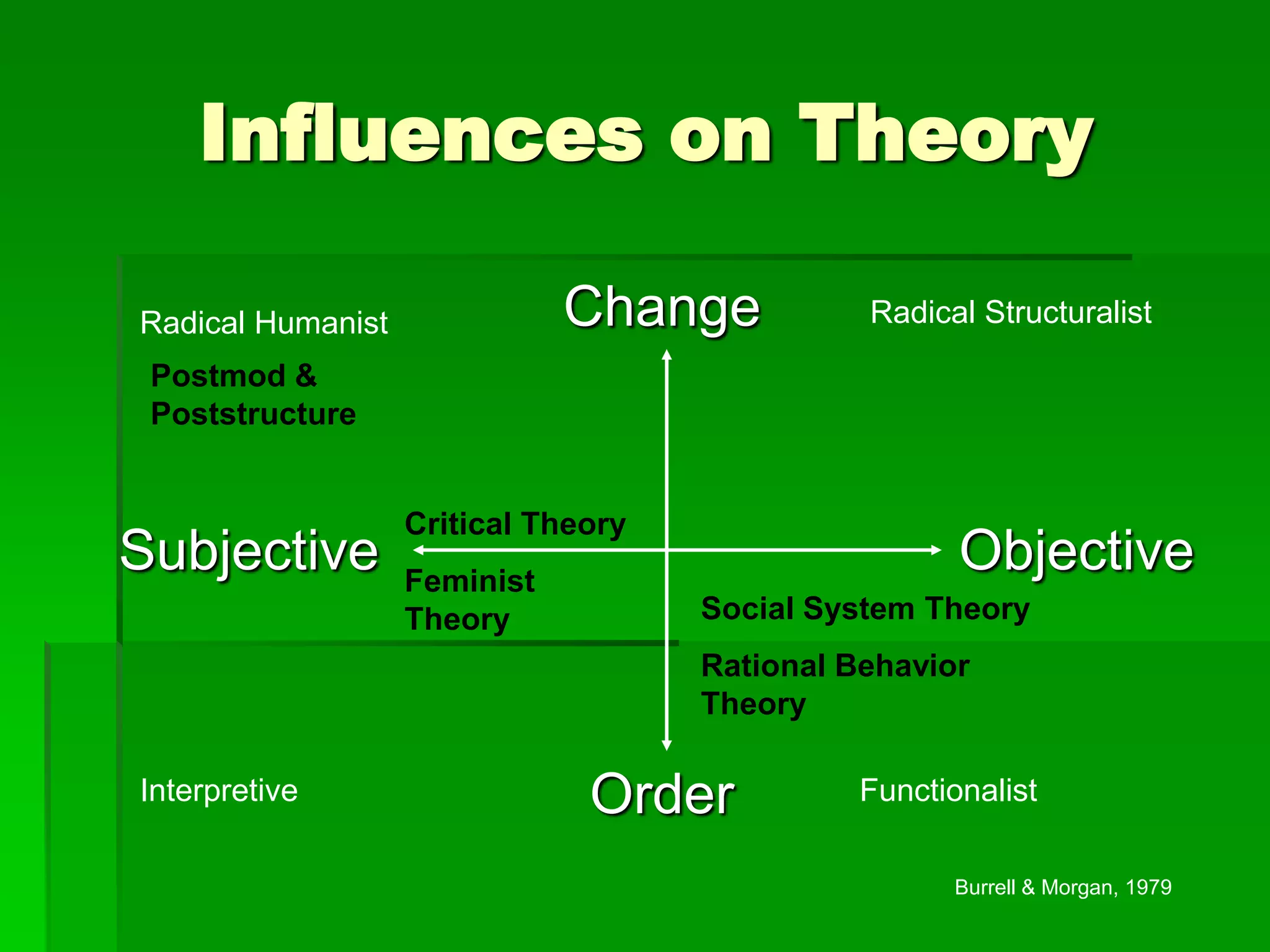 Influences on Theory

Radical Humanist

Change

Radical Structuralist

Postmod & Poststructure

Critical Theory

Subjective

Objective

Feminist Theory

Social System Theory

Rational Behavior Theory

Interpretive

Order

Functionalist

Burrell & Morgan, 1979